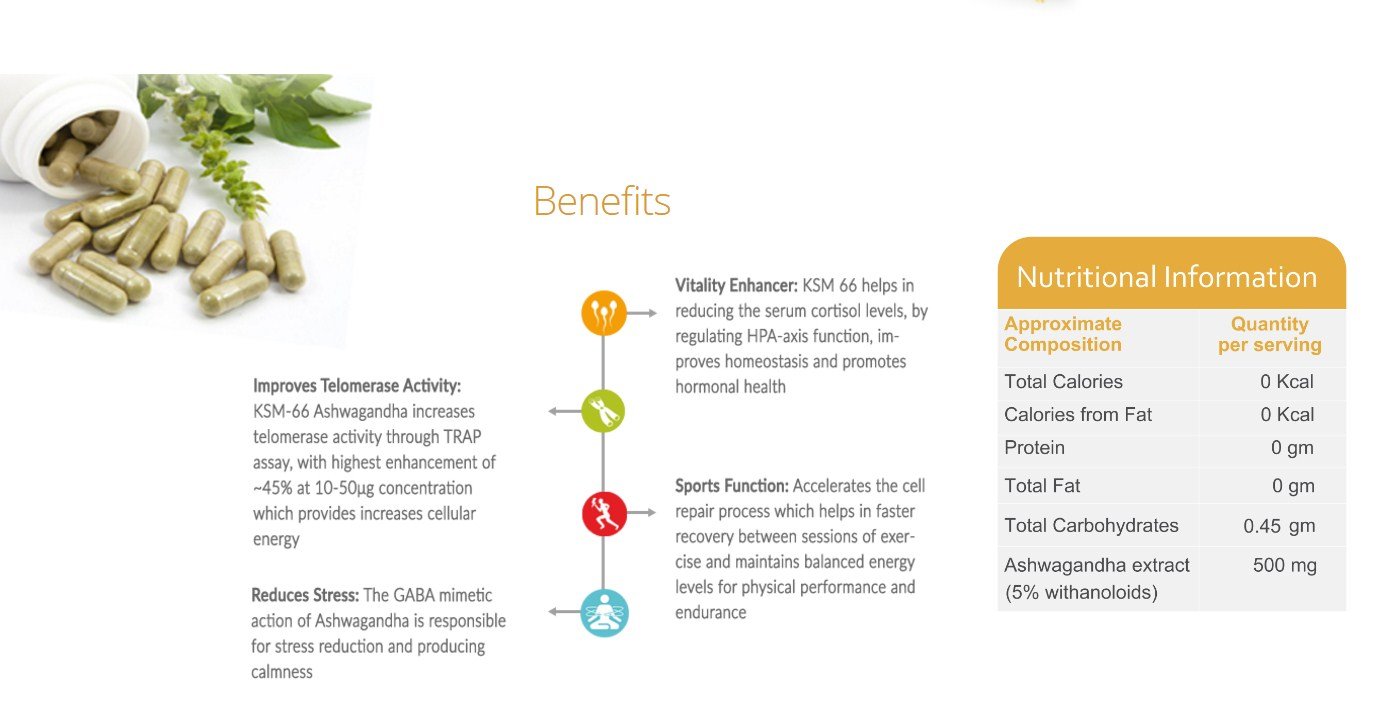 Benefits

Vitality Enhancer: KSM 66 helps in reducing the serum cortisol levels, by regulating HPA-axis function, improves homeostasis and promotes hormonal health

Improves Telomerase Activity: KSM-66 Ashwagandha increases telomerase activity through TRAP assay, with highest enhancement of ~45% at 10-50µg concentration which provides increases cellular energy

Sports Function: Accelerates the cell repair process which helps in faster recovery between sessions of exercise and maintains balanced energy levels for physical performance and endurance

Reduces Stress: The GABA mimetic action of Ashwagandha is responsible for stress reduction and producing calmness

Nutritional Information

| Approximate Composition | Quantity per serving |
|---|---|
| Total Calories | 0 Kcal |
| Calories from Fat | 0 Kcal |
| Protein | 0 gm |
| Total Fat | 0 gm |
| Total Carbohydrates | 0.45 gm |
| Ashwagandha extract (5% withanoloids) | 500 mg |